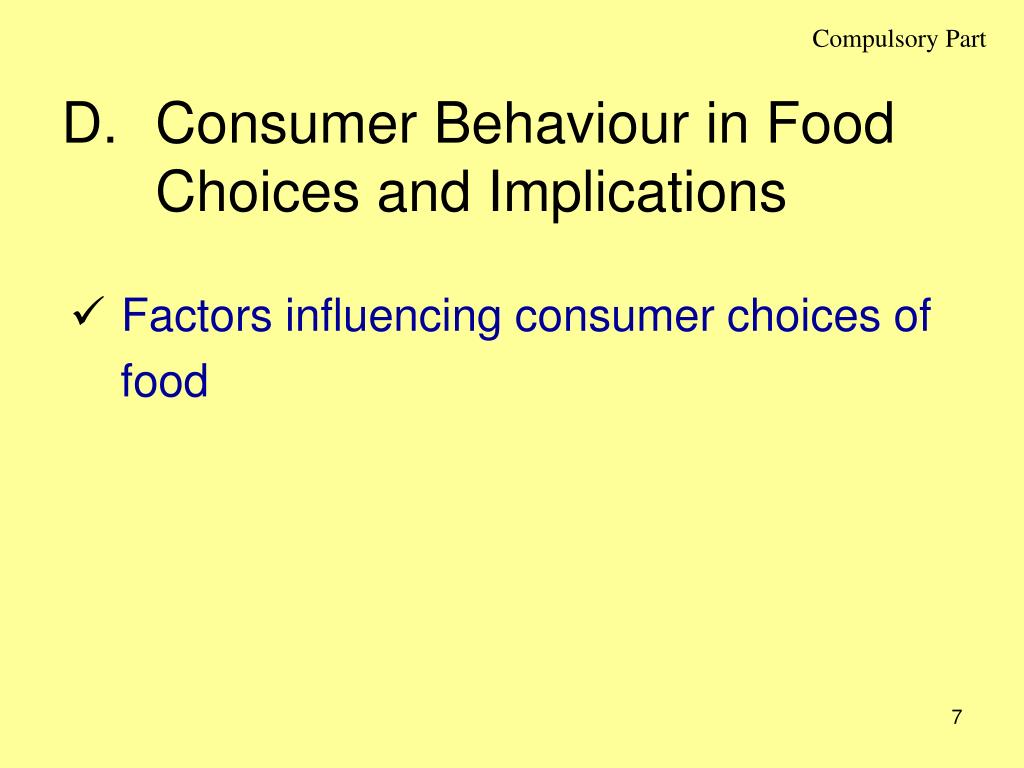 Compulsory Part

D. Consumer Behaviour in Food Choices and Implications

✓ Factors influencing consumer choices of food

7